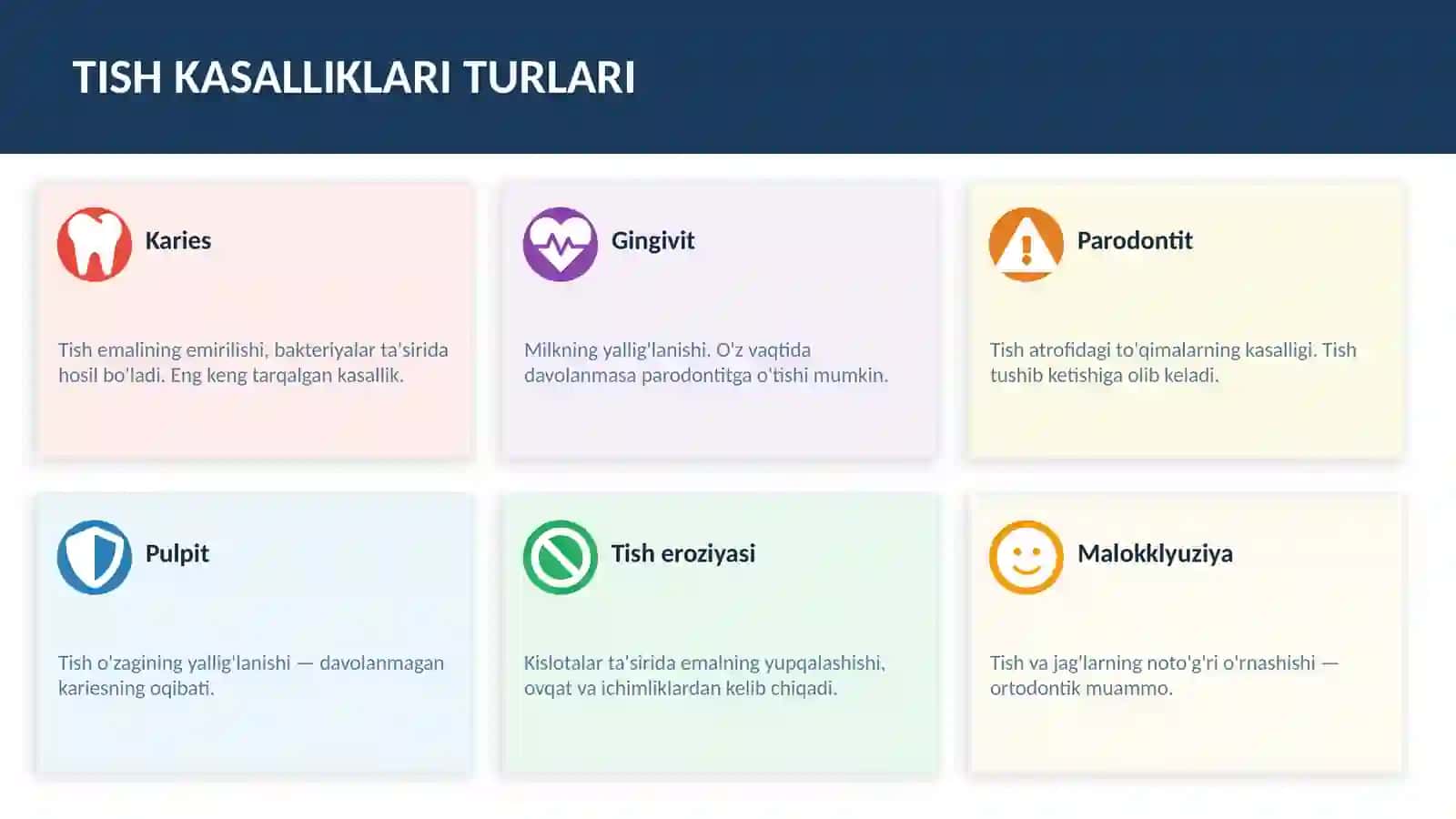 TISH KASALLIKLARI TURLARI

Karies

Tish emalining emirilishi, bakteriyalar ta'sirida hosil bo'ladi. Eng keng tarqalgan kasallik.

Gingivit

Milkning yallig'lanishi. O'z vaqtida davolanmasa parodontitga o'tishi mumkin.

Parodontit

Tish atrofidagi to'qimalarning kasalligi. Tish tushib ketishiga olib keladi.

Pulpit

Tish o'zagining yallig'lanishi — davolanmagan kariesning oqibati.

Tish eroziyasi

Kislotalar ta'sirida emalning yupqalashishi, ovqat va ichimliklardan kelib chiqadi.

Malokklyuziya

Tish va jag'larning noto'g'ri o'rnashishi — ortodontik muammo.